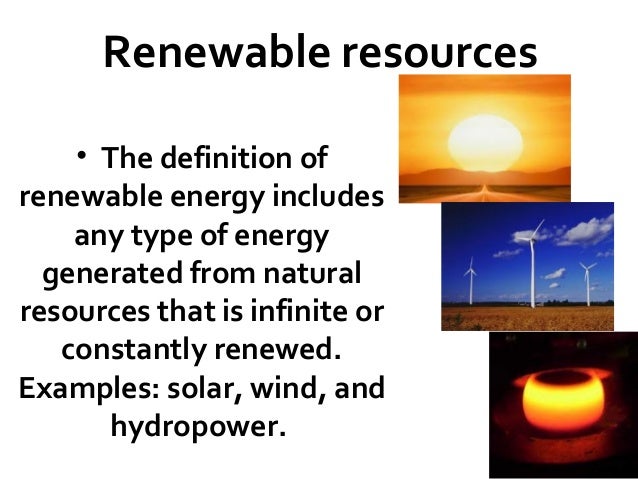 Renewable resources

• The definition of renewable energy includes any type of energy generated from natural resources that is infinite or constantly renewed. Examples: solar, wind, and hydropower.